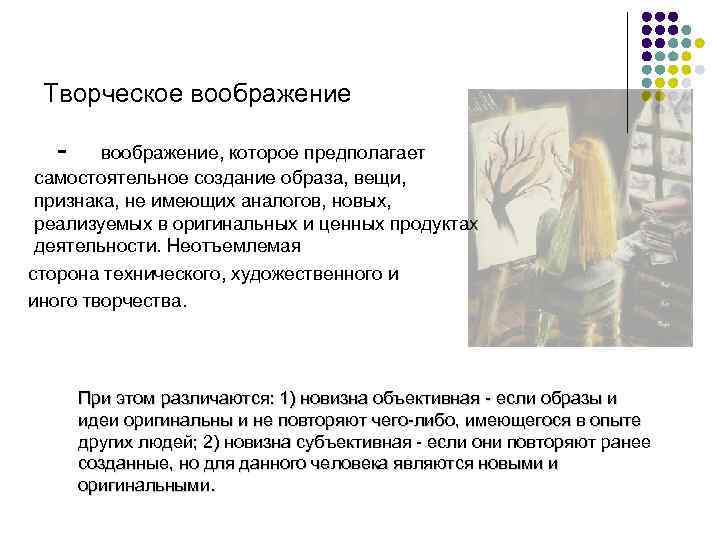 Творческое воображение

- воображение, которое предполагает самостоятельное создание образа, вещи, признака, не имеющих аналогов, новых, реализуемых в оригинальных и ценных продуктах деятельности. Неотъемлемая сторона технического, художественного и иного творчества.

При этом различаются: 1) новизна объективная - если образы и идеи оригинальны и не повторяют чего-либо, имеющегося в опыте других людей; 2) новизна субъективная - если они повторяют ранее созданные, но для данного человека являются новыми и оригинальными.